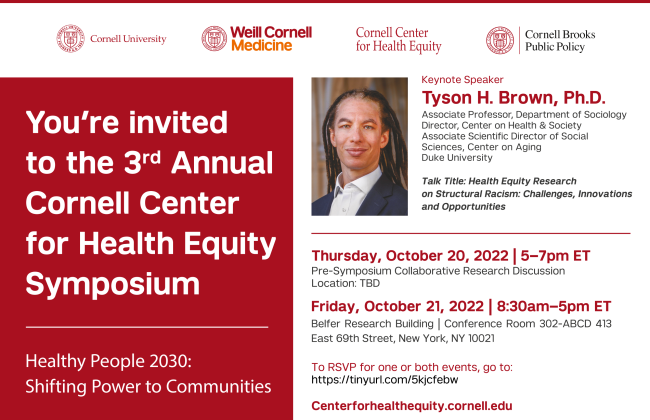 Cornell University

Weill Cornell Medicine

Cornell Center for Health Equity

Cornell Brooks Public Policy

You're invited to the 3rd Annual Cornell Center for Health Equity Symposium

Healthy People 2030: Shifting Power to Communities

Keynote Speaker

Tyson H. Brown, Ph.D.

Associate Professor, Department of Sociology
Director, Center on Health & Society
Associate Scientific Director of Social Sciences, Center on Aging
Duke University

Talk Title: Health Equity Research on Structural Racism: Challenges, Innovations and Opportunities

Thursday, October 20, 2022 | 5–7pm ET
Pre-Symposium Collaborative Research Discussion
Location: TBD

Friday, October 21, 2022 | 8:30am–5pm ET
Belfer Research Building | Conference Room 302-ABCD 413 East 69th Street, New York, NY 10021

To RSVP for one or both events, go to:
https://tinyurl.com/5kjcfebw

Centerforhealthequity.cornell.edu